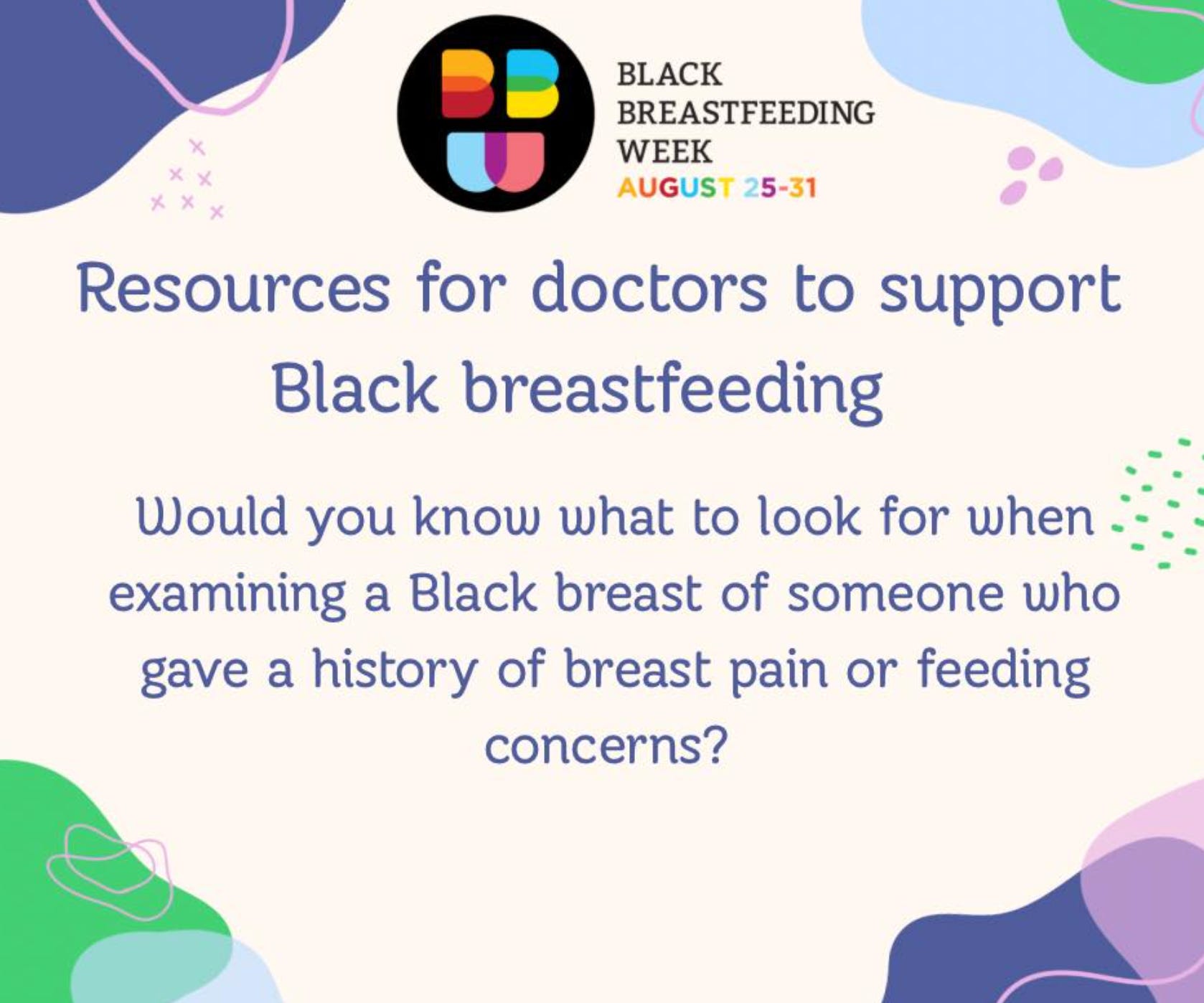 BBW

BLACK BREASTFEEDING WEEK
AUGUST 25-31

Resources for doctors to support Black breastfeeding

Would you know what to look for when examining a Black breast of someone who gave a history of breast pain or feeding concerns?